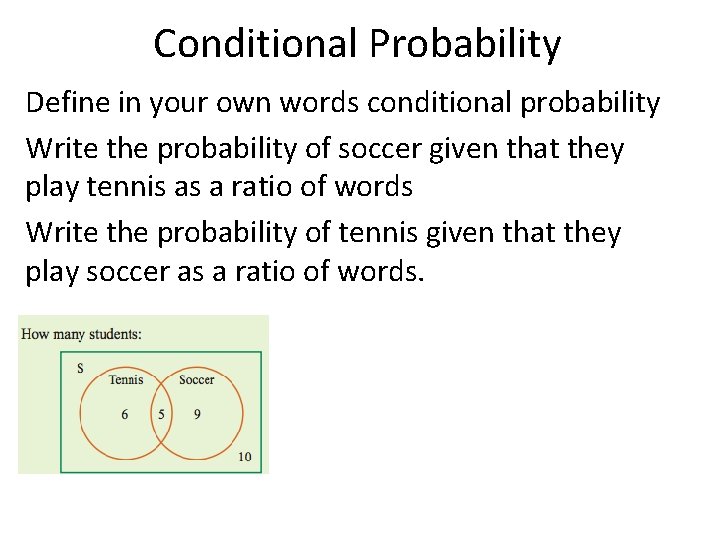 Conditional Probability

Define in your own words conditional probability

Write the probability of soccer given that they play tennis as a ratio of words

Write the probability of tennis given that they play soccer as a ratio of words.

How many students:

S

Tennis

Soccer

6

5

9

10